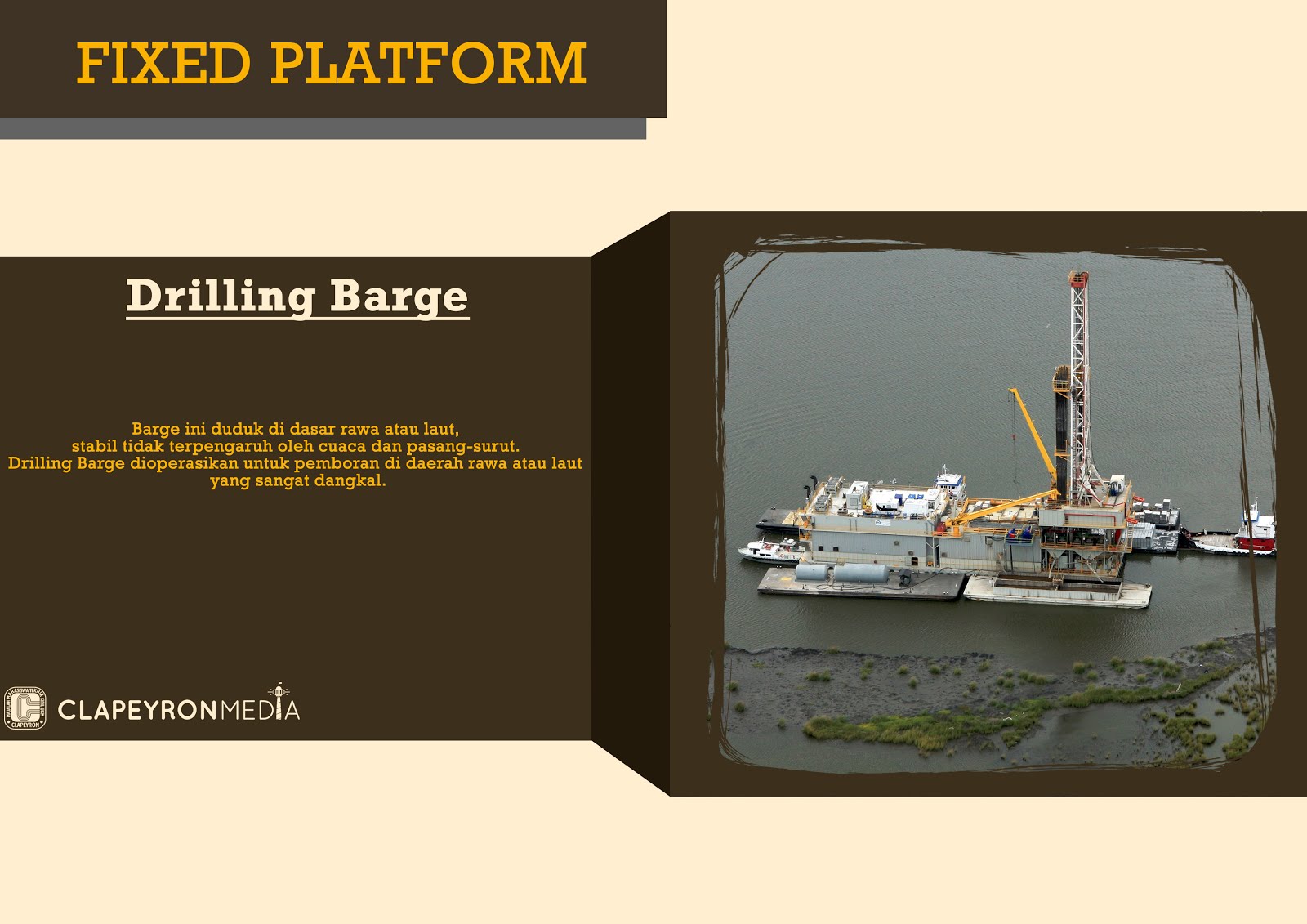 FIXED PLATFORM

Drilling Barge

Barge ini duduk di dasar rawa atau laut, stabil tidak terpengaruh oleh cuaca dan pasang-surut. Drilling Barge dioperasikan untuk pemboran di daerah rawa atau laut yang sangat dangkal.

CLAPEYRON

CLAPEYRONMEDIA